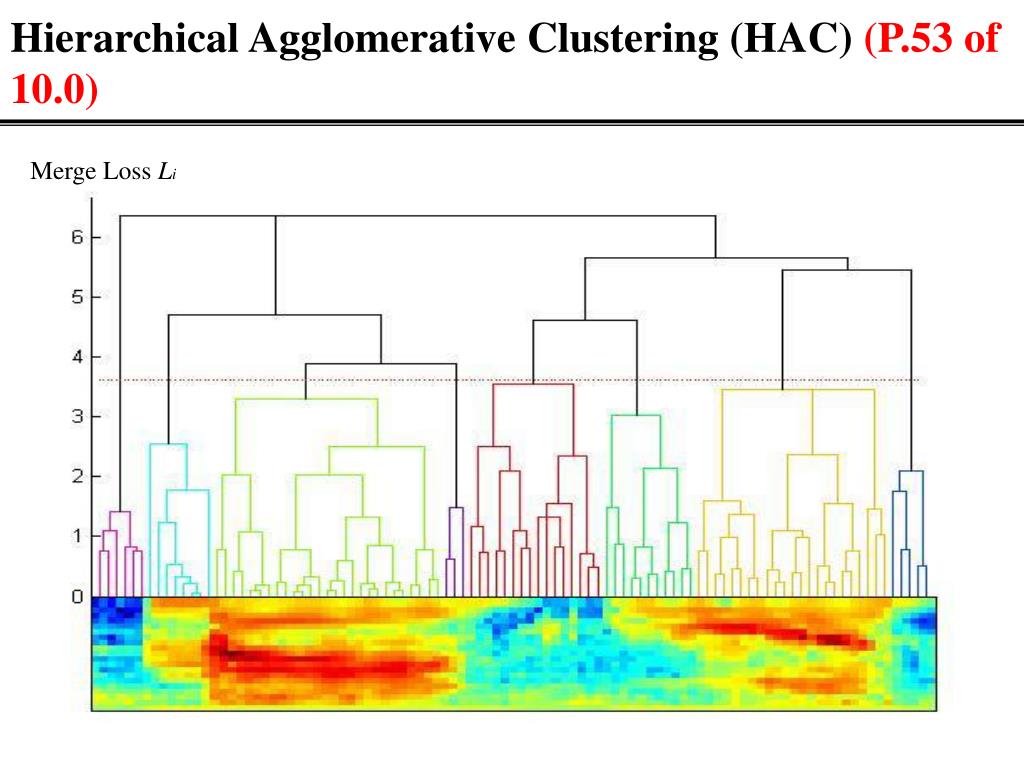 Hierarchical Agglomerative Clustering (HAC) (P.53 of 10.0)

Merge Loss $L_i$

6
5
4
3
2
1
0